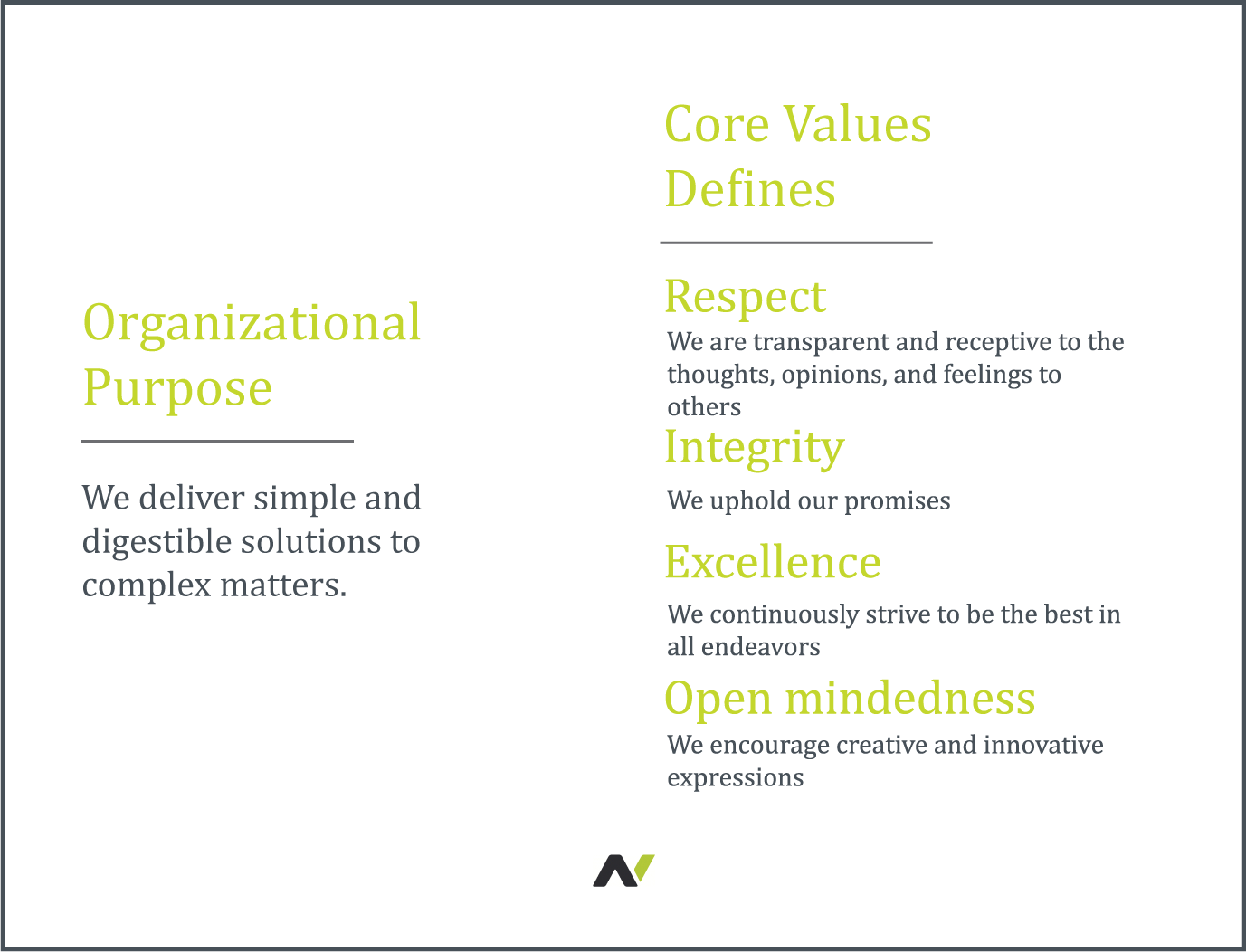 Organizational Purpose

We deliver simple and digestible solutions to complex matters.

Core Values Defines

Respect
We are transparent and receptive to the thoughts, opinions, and feelings to others

Integrity
We uphold our promises

Excellence
We continuously strive to be the best in all endeavors

Open mindedness
We encourage creative and innovative expressions